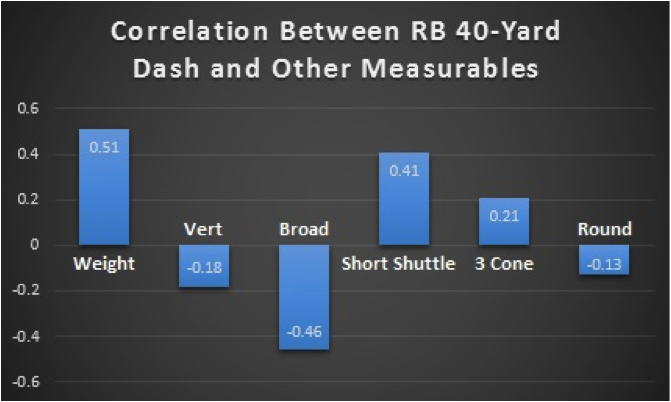 Correlation Between RB 40-Yard Dash and Other Measurables

0.6
0.4
0.2
0
-0.2
-0.4
-0.6

0.51
Weight
Vert
-0.18
Broad
-0.46
0.41
Short Shuttle
0.21
3 Cone
Round
-0.13